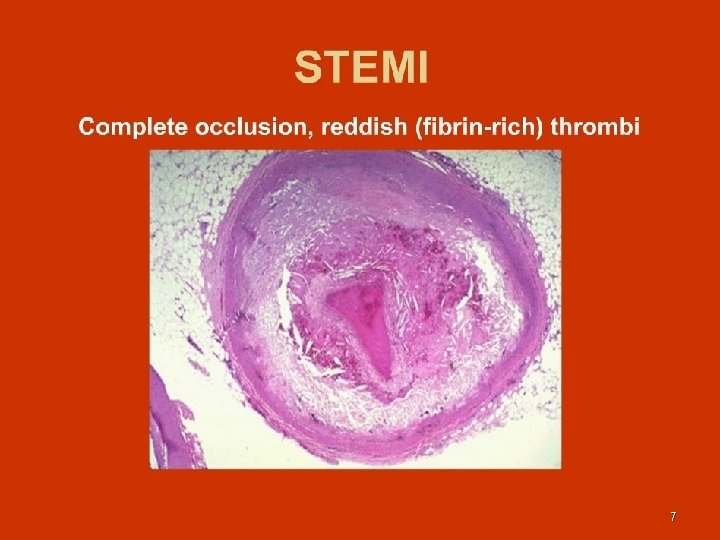 STEMI

Complete occlusion, reddish (fibrin-rich) thrombi

7